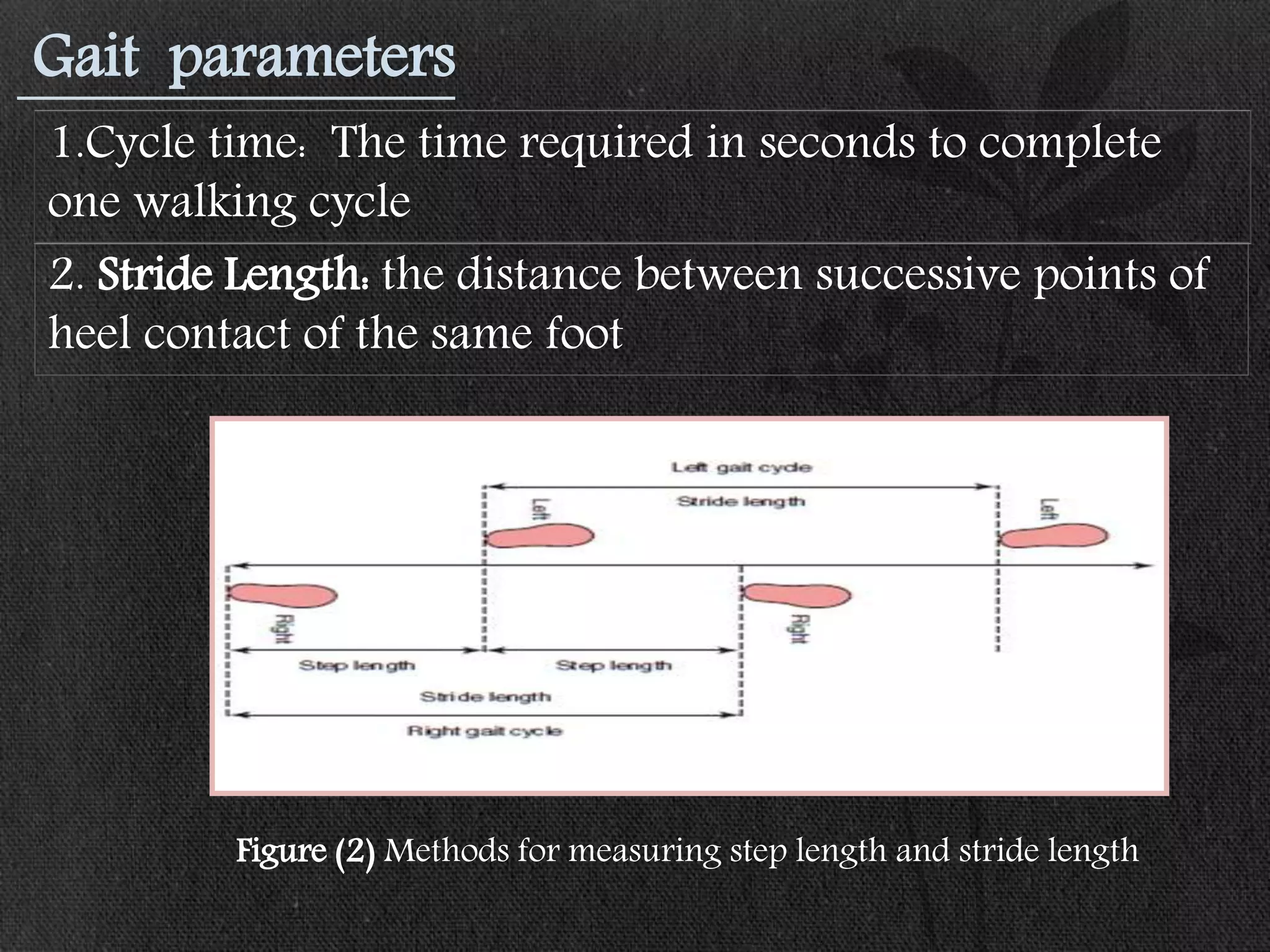 Gait parameters

1.Cycle time: The time required in seconds to complete one walking cycle

2. Stride Length: the distance between successive points of heel contact of the same foot

Left gait cycle

Stride length

Left

Left

Right

Right

Step length

Step length

Stride length

Right gait cycle

Figure (2) Methods for measuring step length and stride length